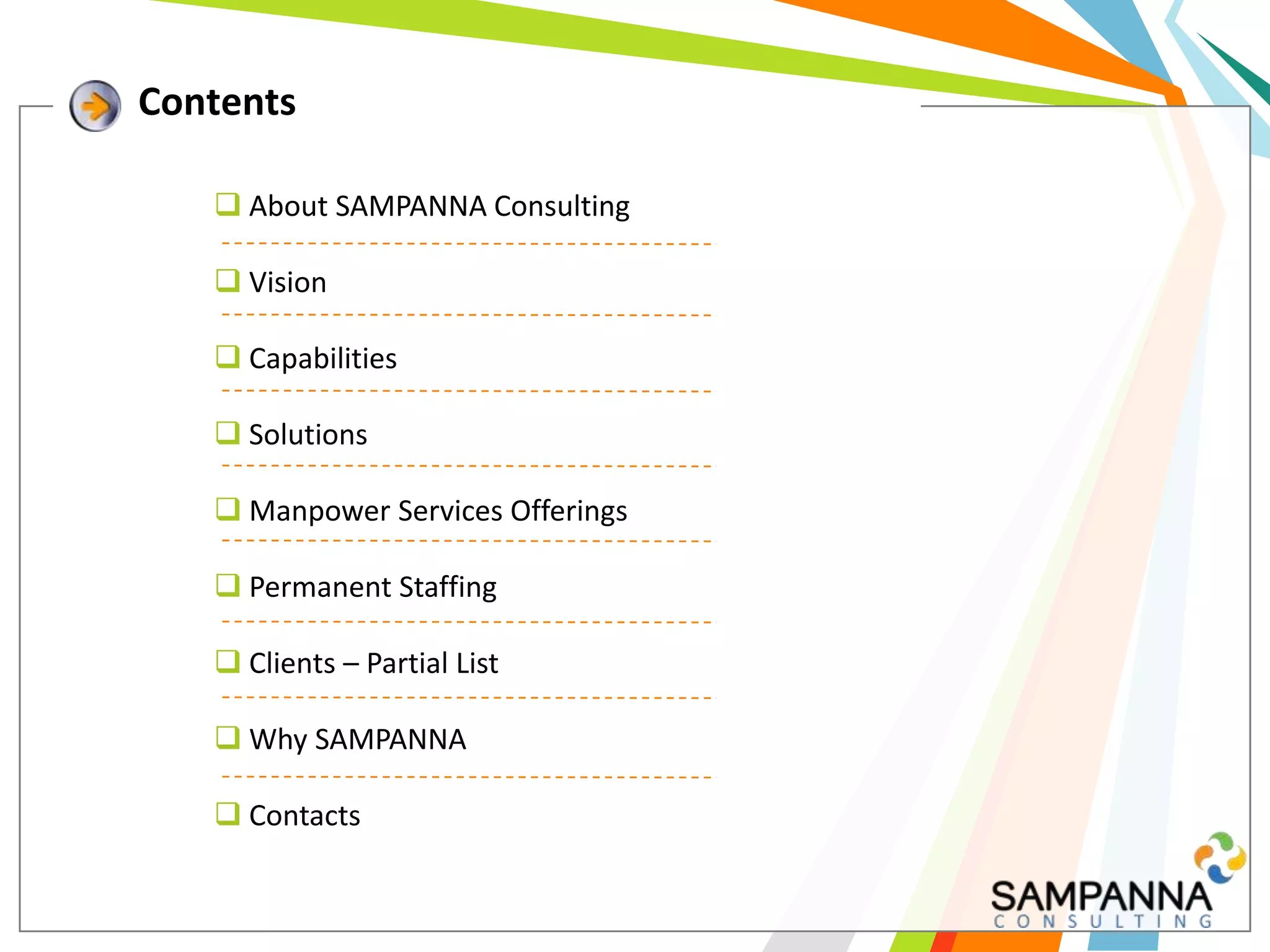 Contents

❑ About SAMPANNA Consulting

❑ Vision

❑ Capabilities

❑ Solutions

❑ Manpower Services Offerings

❑ Permanent Staffing

❑ Clients – Partial List

❑ Why SAMPANNA

❑ Contacts

SAMPANNA
CONSULTING